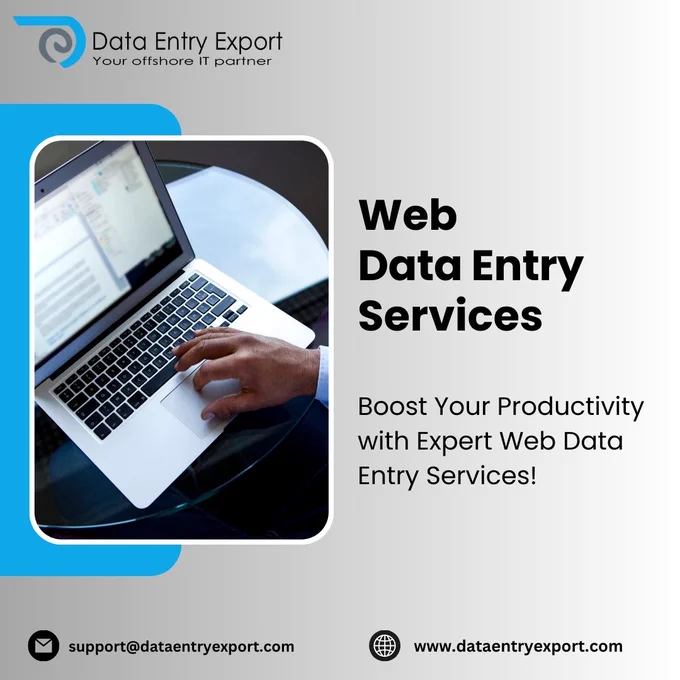 Data Entry Export
Your offshore IT partner

Web
Data Entry
Services

Boost Your Productivity with Expert Web Data Entry Services!

support@dataentryexport.com

www.dataentryexport.com